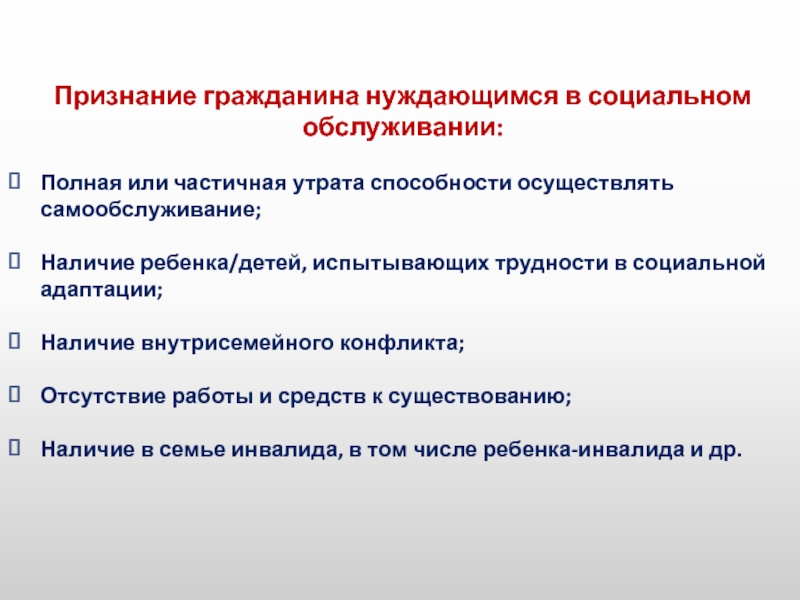 Признание гражданина нуждающимся в социальном обслуживании:

Полная или частичная утрата способности осуществлять самообслуживание;

Наличие ребенка/детей, испытывающих трудности в социальной адаптации;

Наличие внутрисемейного конфликта;

Отсутствие работы и средств к существованию;

Наличие в семье инвалида, в том числе ребенка-инвалида и др.